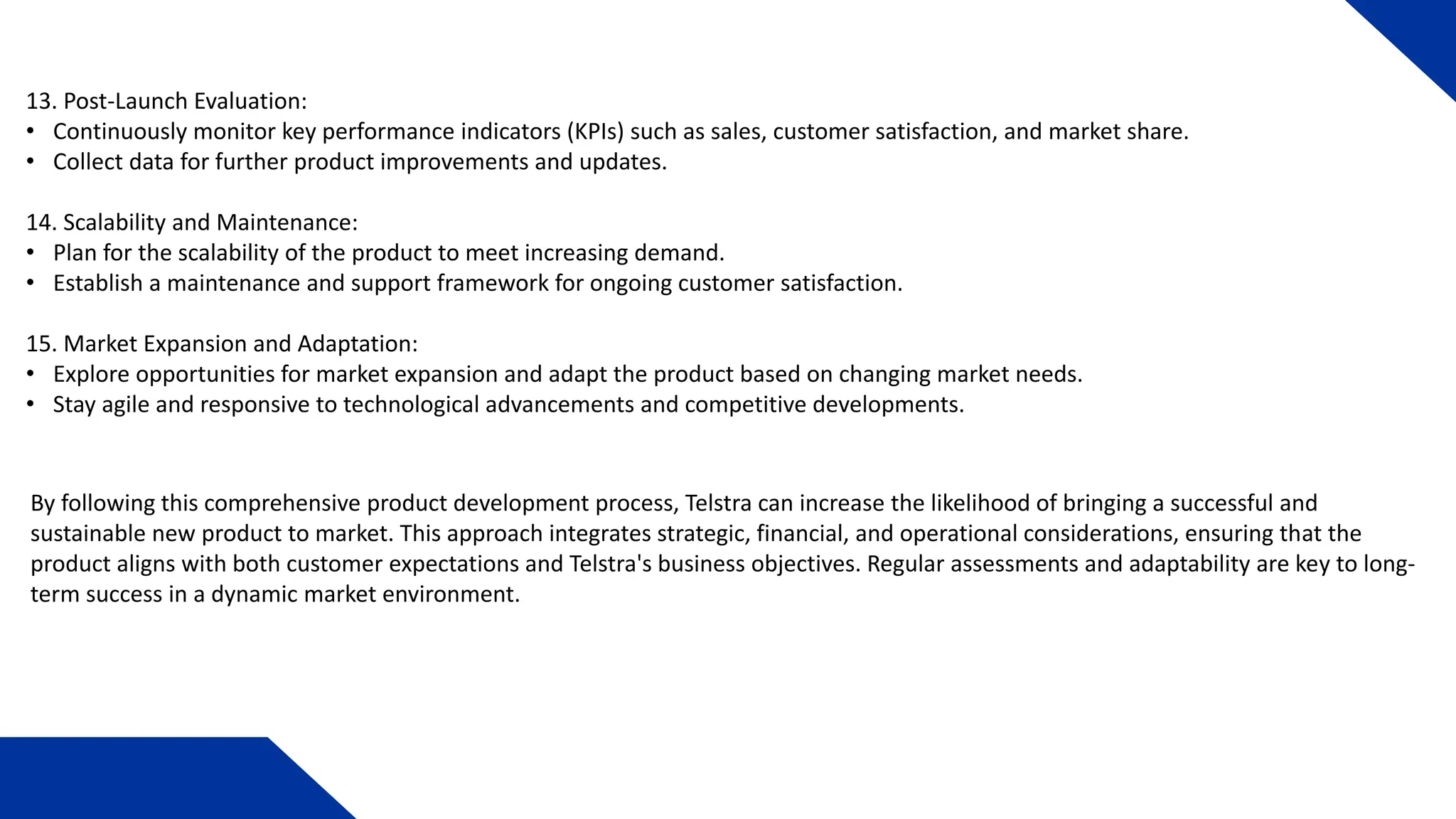 13. Post-Launch Evaluation:
• Continuously monitor key performance indicators (KPIs) such as sales, customer satisfaction, and market share.
• Collect data for further product improvements and updates.

14. Scalability and Maintenance:
• Plan for the scalability of the product to meet increasing demand.
• Establish a maintenance and support framework for ongoing customer satisfaction.

15. Market Expansion and Adaptation:
• Explore opportunities for market expansion and adapt the product based on changing market needs.
• Stay agile and responsive to technological advancements and competitive developments.

By following this comprehensive product development process, Telstra can increase the likelihood of bringing a successful and sustainable new product to market. This approach integrates strategic, financial, and operational considerations, ensuring that the product aligns with both customer expectations and Telstra's business objectives. Regular assessments and adaptability are key to long-term success in a dynamic market environment.